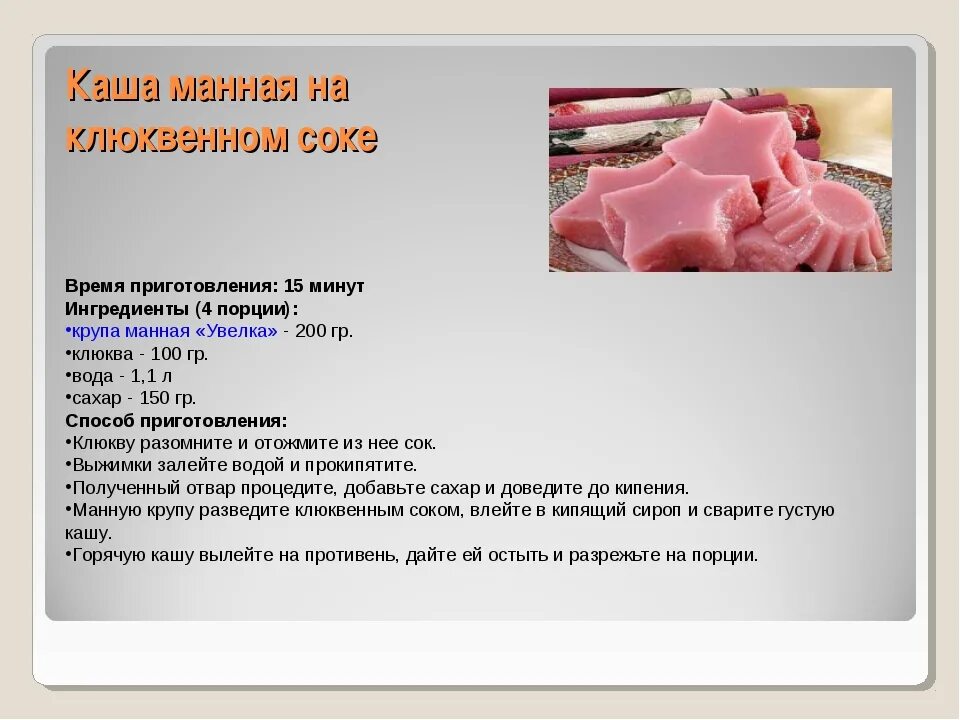 Каша манная на клюквенном соке

Время приготовления: 15 минут
Ингредиенты (4 порции):
•крупа манная «Увелка» - 200 гр.
•клюква - 100 гр.
•вода - 1,1 л
•сахар - 150 гр.
Способ приготовления:
•Клюкву разомните и отожмите из нее сок.
•Выжимки залейте водой и прокипятите.
•Полученный отвар процедите, добавьте сахар и доведите до кипения.
•Манную крупу разведите клюквенным соком, влейте в кипящий сироп и сварите густую кашу.
•Горячую кашу вылейте на противень, дайте ей остыть и разрежьте на порции.